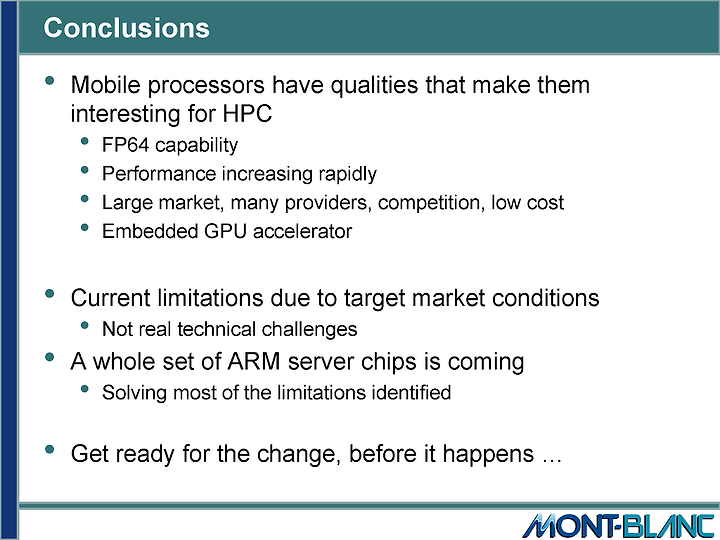 Conclusions

• Mobile processors have qualities that make them interesting for HPC
  • FP64 capability
  • Performance increasing rapidly
  • Large market, many providers, competition, low cost
  • Embedded GPU accelerator

• Current limitations due to target market conditions
  • Not real technical challenges
• A whole set of ARM server chips is coming
  • Solving most of the limitations identified

• Get ready for the change, before it happens …

MONT-BLANC